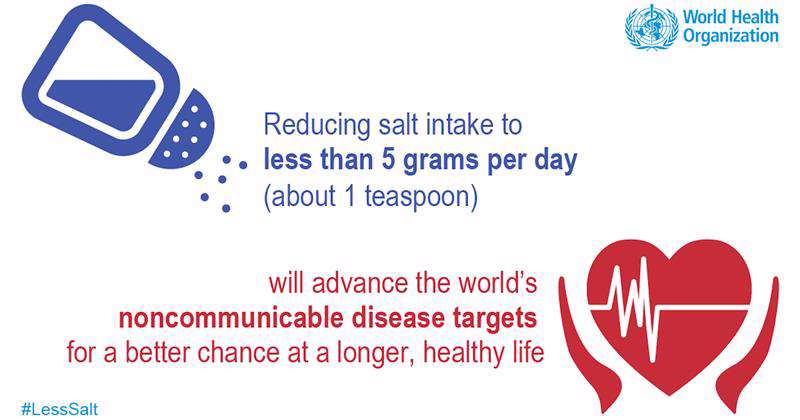 World Health Organization

Reducing salt intake to less than 5 grams per day (about 1 teaspoon)

will advance the world's noncommunicable disease targets for a better chance at a longer, healthy life

#LessSalt